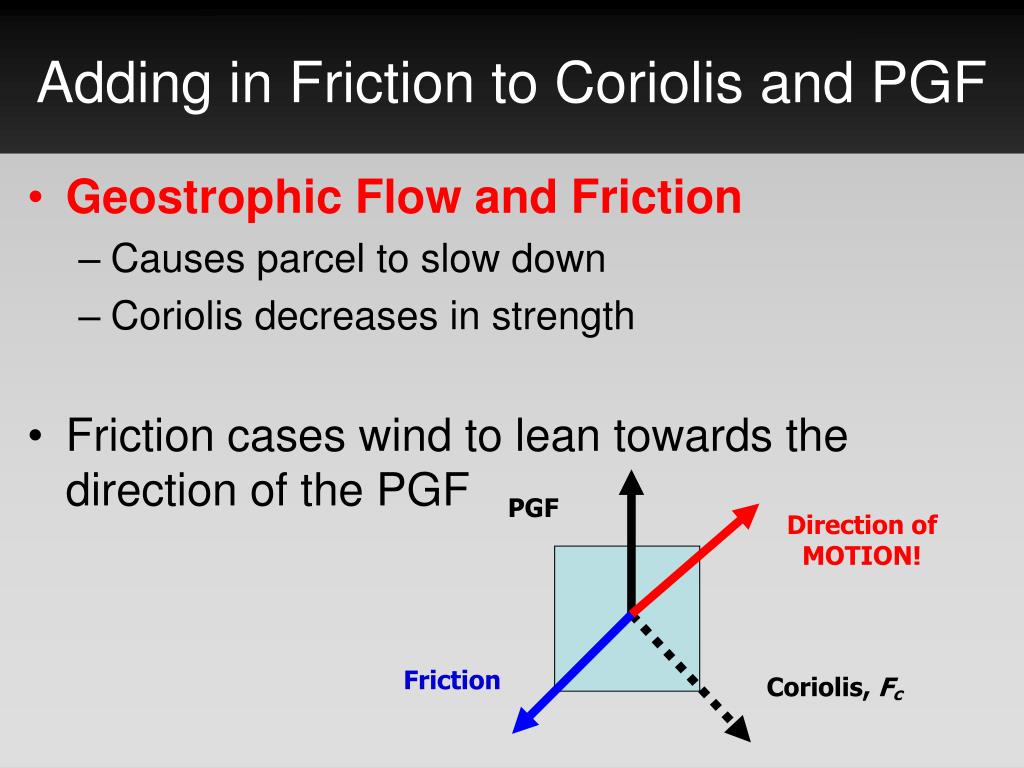 Adding in Friction to Coriolis and PGF

• Geostrophic Flow and Friction
– Causes parcel to slow down
– Coriolis decreases in strength

• Friction cases wind to lean towards the direction of the PGF

PGF

Direction of MOTION!

Friction

Coriolis, $F_c$